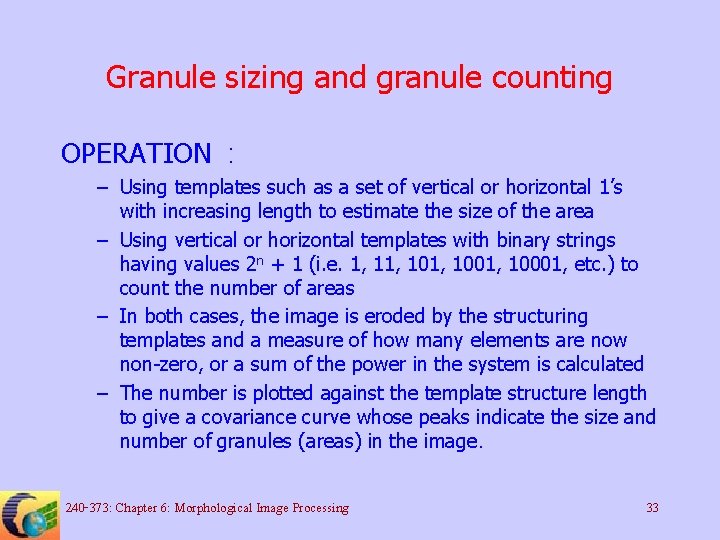 Granule sizing and granule counting

OPERATION :

– Using templates such as a set of vertical or horizontal 1's with increasing length to estimate the size of the area

– Using vertical or horizontal templates with binary strings having values $2^n + 1$ (i.e. 1, 11, 101, 1001, 10001, etc.) to count the number of areas

– In both cases, the image is eroded by the structuring templates and a measure of how many elements are now non-zero, or a sum of the power in the system is calculated

– The number is plotted against the template structure length to give a covariance curve whose peaks indicate the size and number of granules (areas) in the image.

240-373: Chapter 6: Morphological Image Processing

33